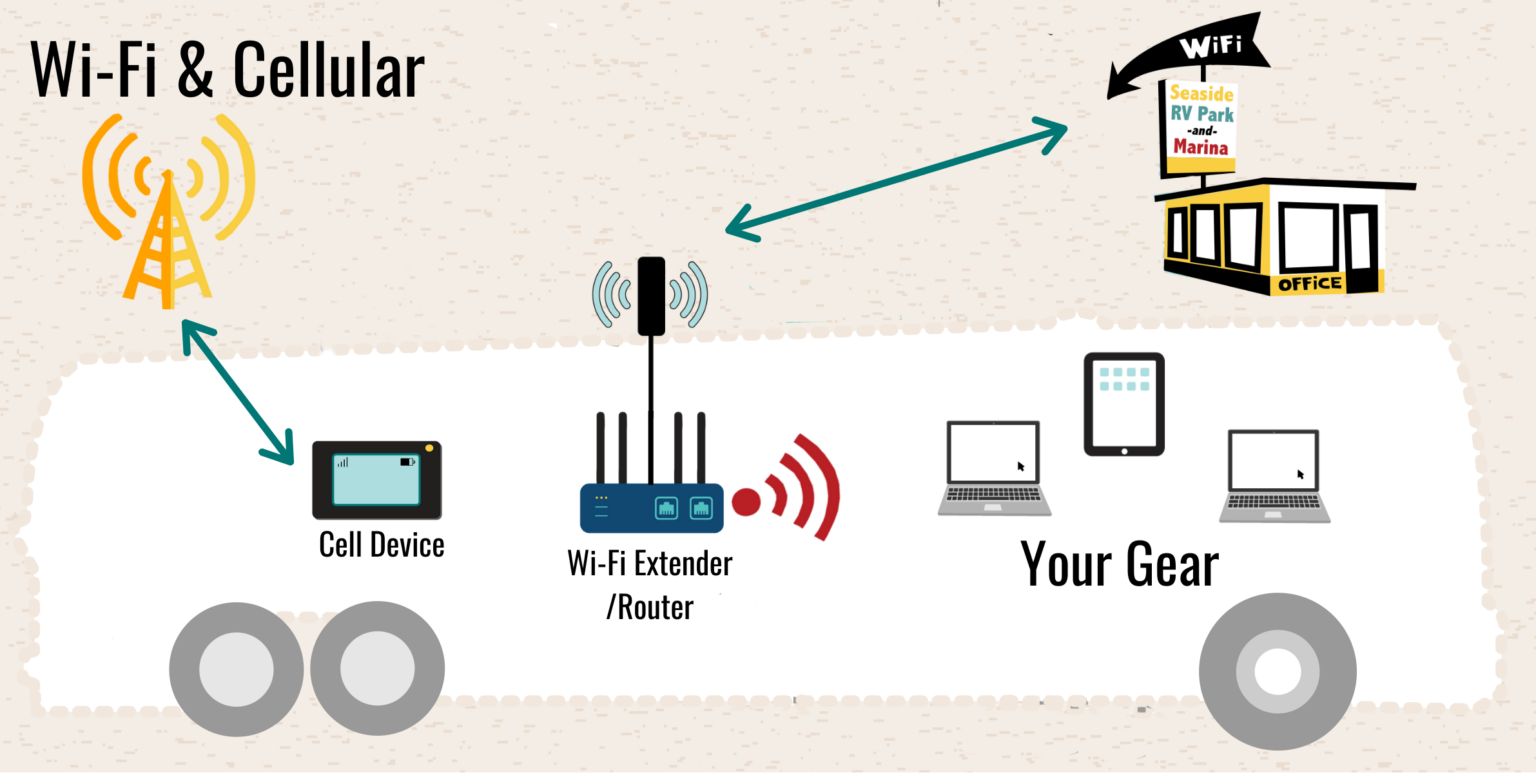 Wi-Fi & Cellular

WiFi

Seaside RV Park -and- Marina

OFFICE

Cell Device

Wi-Fi Extender /Router

Your Gear